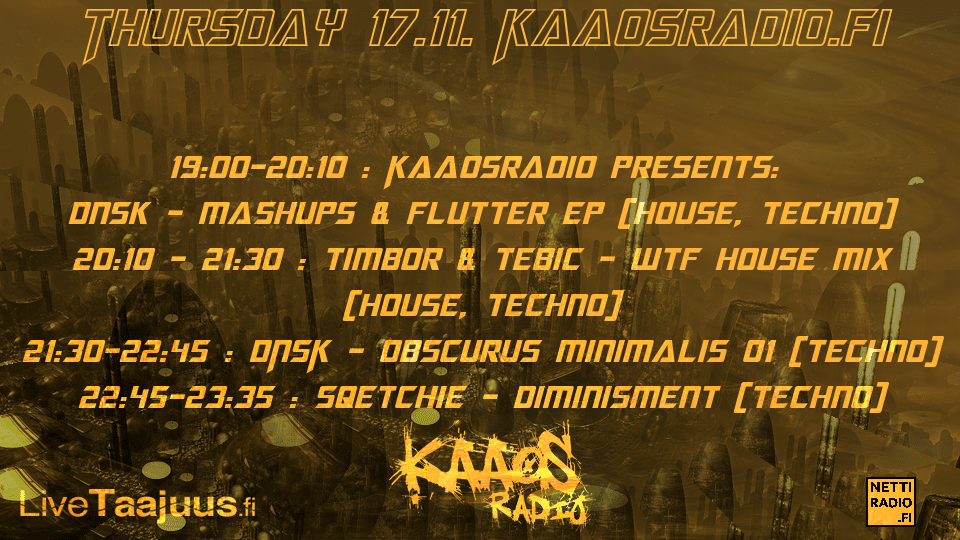 THURSDAY 17.11. KAAOSRADIO.FI

19:00-20:10 : KAAOSRADIO PRESENTS:
DNSK - MASHUPS & FLUTTER EP [HOUSE, TECHNO]
20:10 - 21:30 : TIMBOR & TEBIC - WTF HOUSE MIX [HOUSE, TECHNO]
21:30-22:45 : DNSK - OBSCURUS MINIMALIS 01 [TECHNO]
22:45-23:35 : SQETCHIE - DIMINISMENT [TECHNO]

LiveTaajuus.fi

KAAOS RADIO

NETTI RADIO .FI